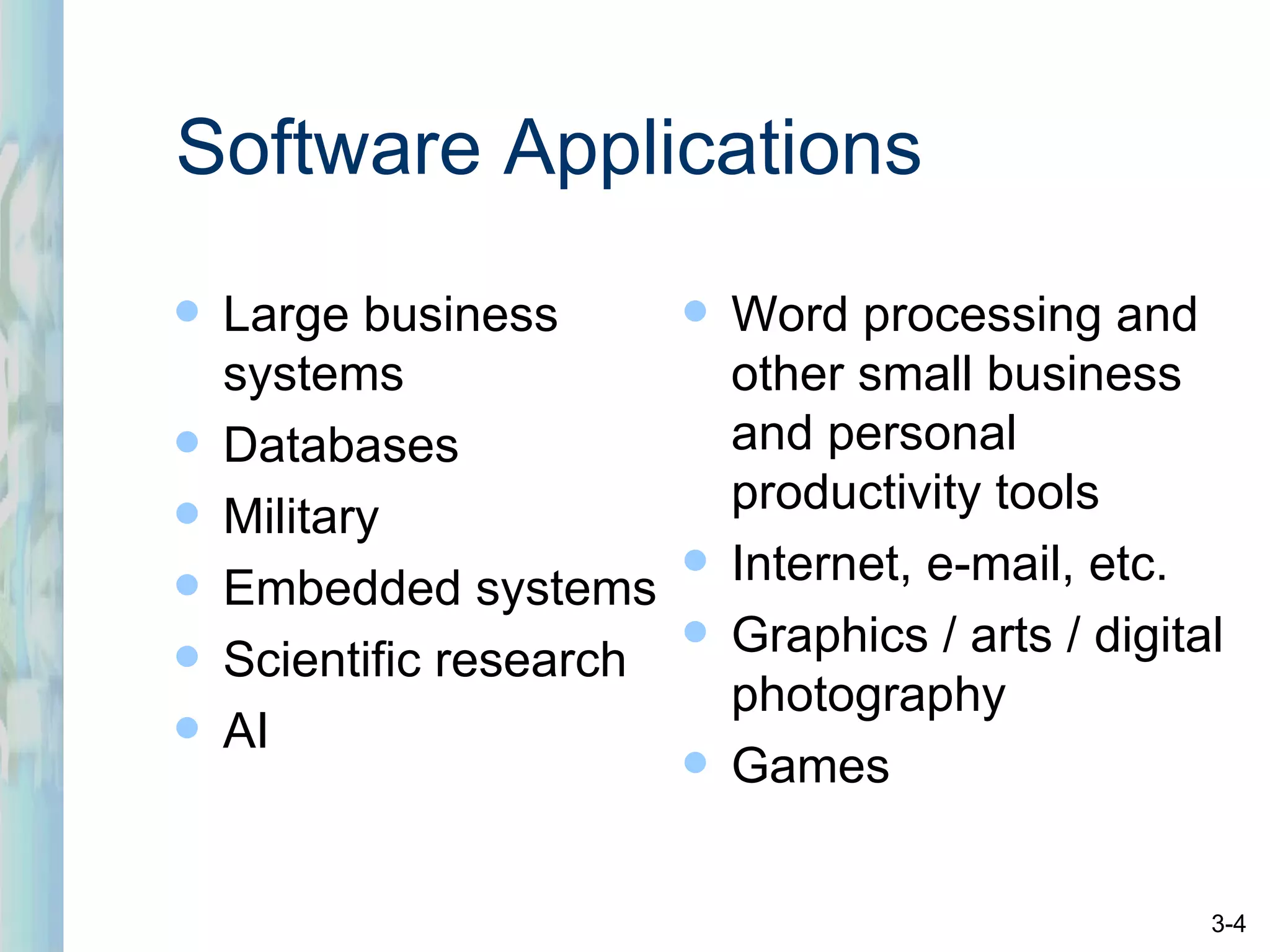 Software Applications

- Large business systems
- Databases
- Military
- Embedded systems
- Scientific research
- AI

- Word processing and other small business and personal productivity tools
- Internet, e-mail, etc.
- Graphics / arts / digital photography
- Games

3-4